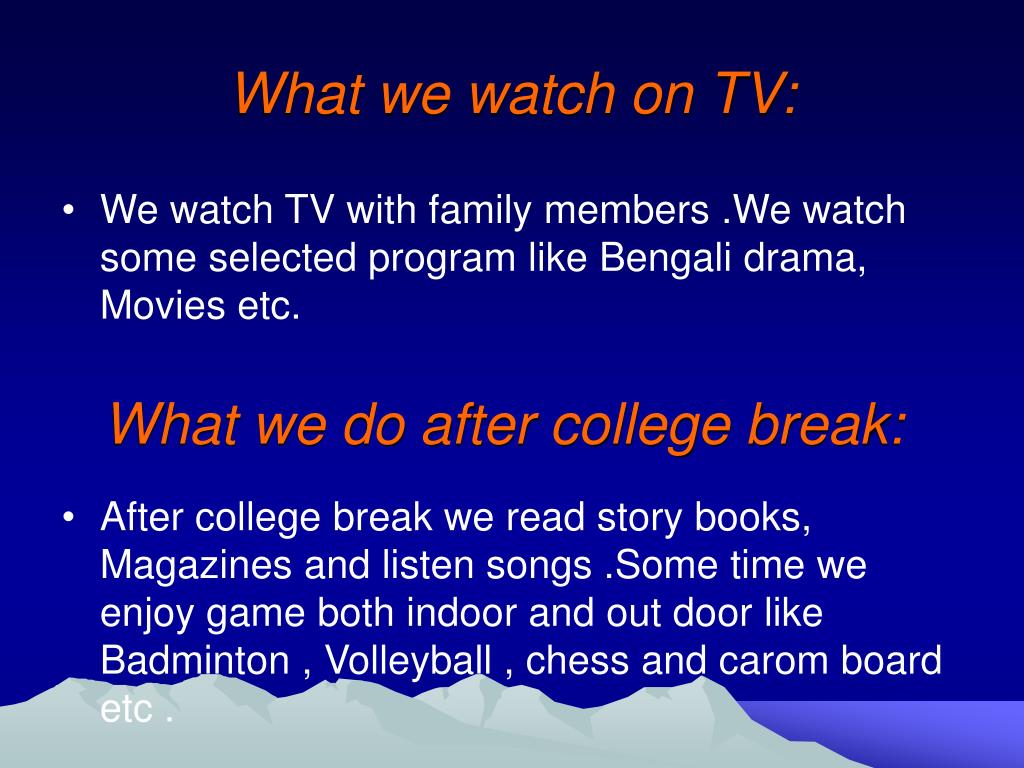 What we watch on TV:

• We watch TV with family members .We watch some selected program like Bengali drama, Movies etc.

What we do after college break:

• After college break we read story books, Magazines and listen songs .Some time we enjoy game both indoor and out door like Badminton , Volleyball , chess and carom board etc .